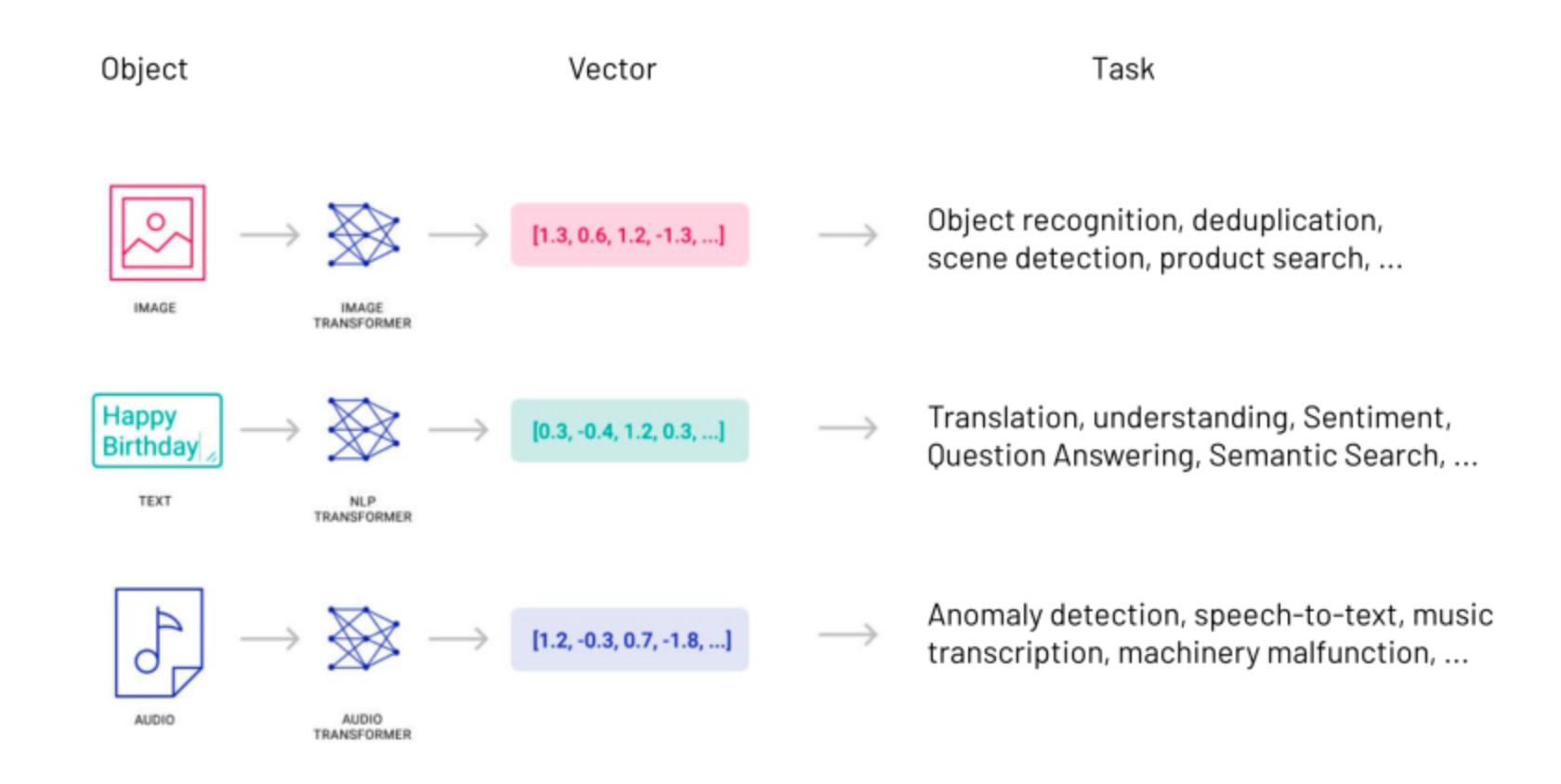 Object

Vector

Task

IMAGE

IMAGE TRANSFORMER

[1.3, 0.6, 1.2, -1.3, ...]

Object recognition, deduplication, scene detection, product search, ...

Happy Birthday

TEXT

NLP TRANSFORMER

[0.3, -0.4, 1.2, 0.3, ...]

Translation, understanding, Sentiment, Question Answering, Semantic Search, ...

AUDIO

AUDIO TRANSFORMER

[1.2, -0.3, 0.7, -1.8, ...]

Anomaly detection, speech-to-text, music transcription, machinery malfunction, ...